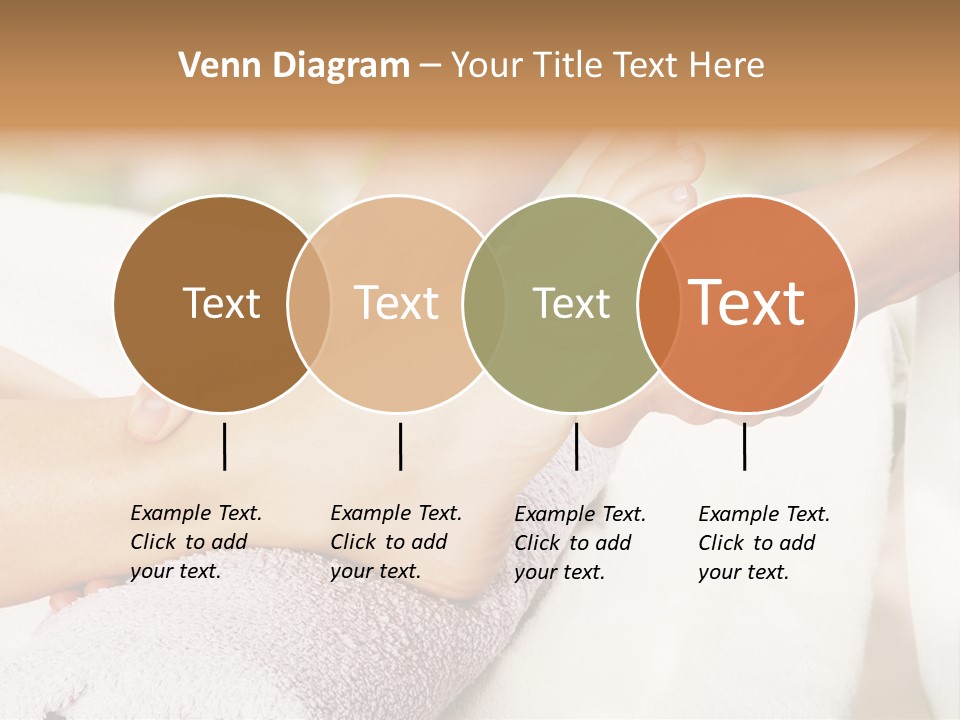 Venn Diagram – Your Title Text Here

Text

Text

Text

Text

Example Text. Click to add your text.

Example Text. Click to add your text.

Example Text. Click to add your text.

Example Text. Click to add your text.